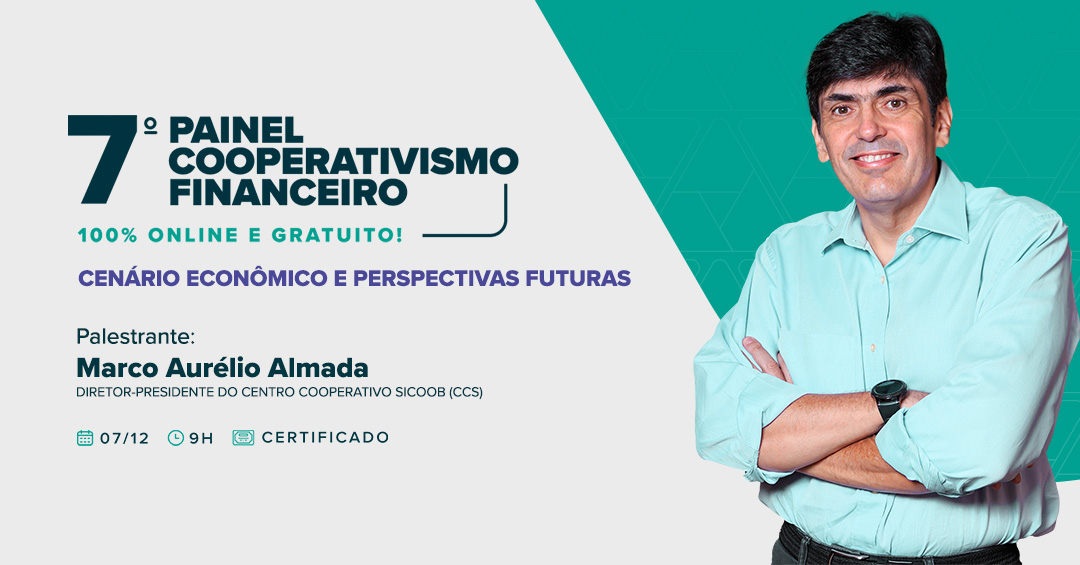 7º PAINEL COOPERATIVISMO FINANCEIRO

100% ONLINE E GRATUITO!

CENÁRIO ECONÔMICO E PERSPECTIVAS FUTURAS

Palestrante:
Marco Aurélio Almada
DIRETOR-PRESIDENTE DO CENTRO COOPERATIVO SICOOB (CCS)

07/12 9H CERTIFICADO